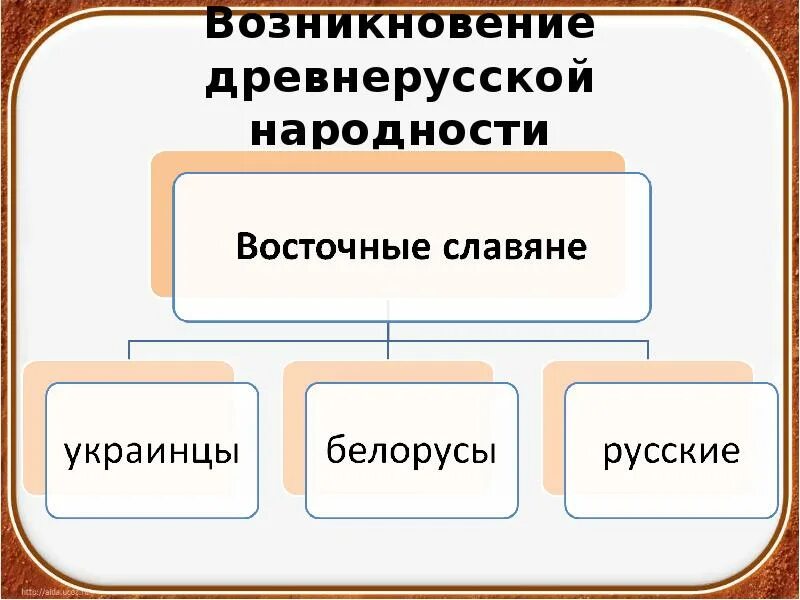 Возникновение древнерусской народности

Восточные славяне

украинцы

белорусы

русские

http://aida.ucoz.ru